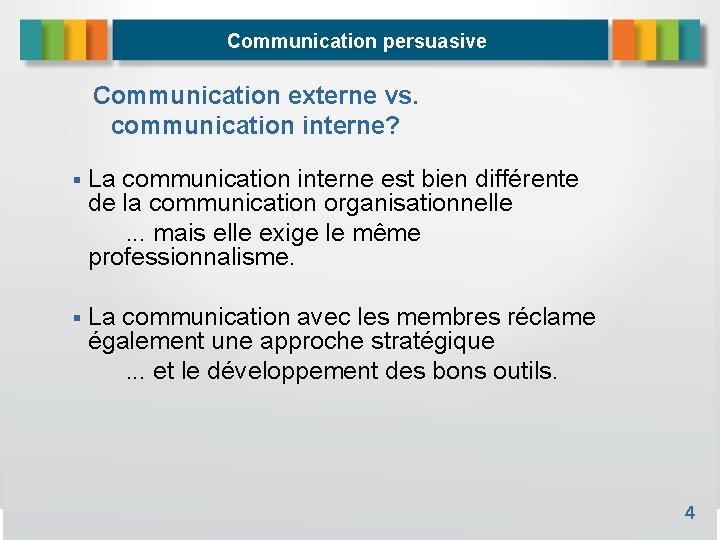 Communication persuasive

Communication externe vs. communication interne?

▪ La communication interne est bien différente de la communication organisationnelle
... mais elle exige le même professionnalisme.

▪ La communication avec les membres réclame également une approche stratégique
... et le développement des bons outils.

4